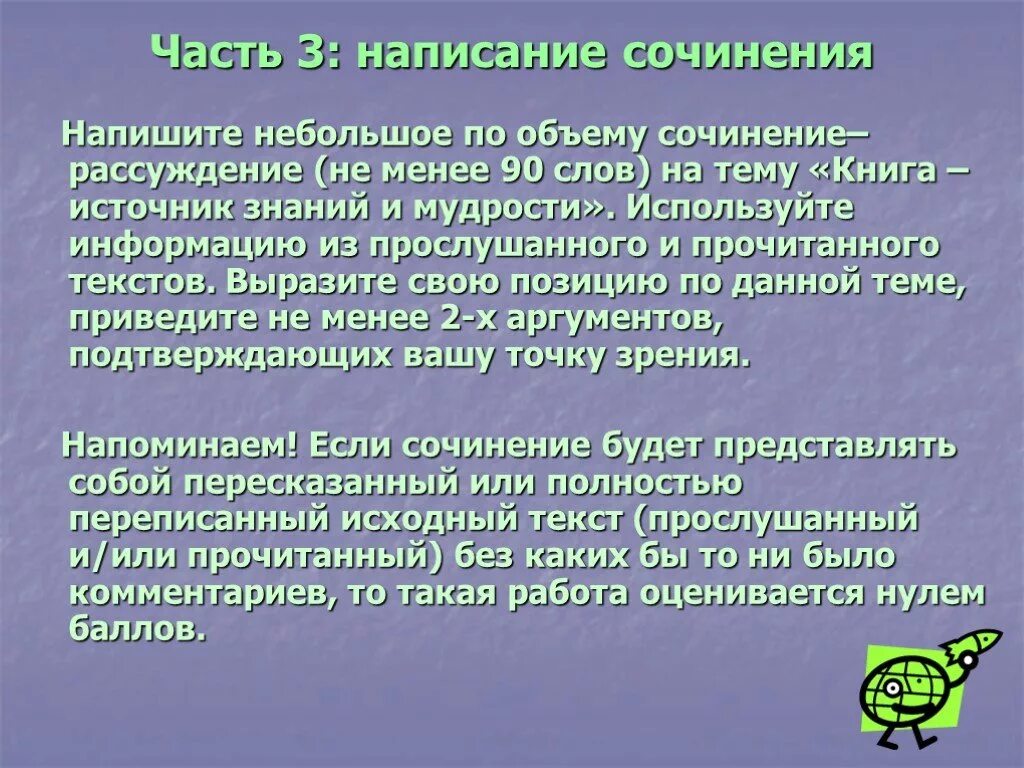 Часть 3: написание сочинения

Напишите небольшое по объему сочинение–рассуждение (не менее 90 слов) на тему «Книга – источник знаний и мудрости». Используйте информацию из прослушанного и прочитанного текстов. Выразите свою позицию по данной теме, приведите не менее 2-х аргументов, подтверждающих вашу точку зрения.

Напоминаем! Если сочинение будет представлять собой пересказанный или полностью переписанный исходный текст (прослушанный и/или прочитанный) без каких бы то ни было комментариев, то такая работа оценивается нулем баллов.